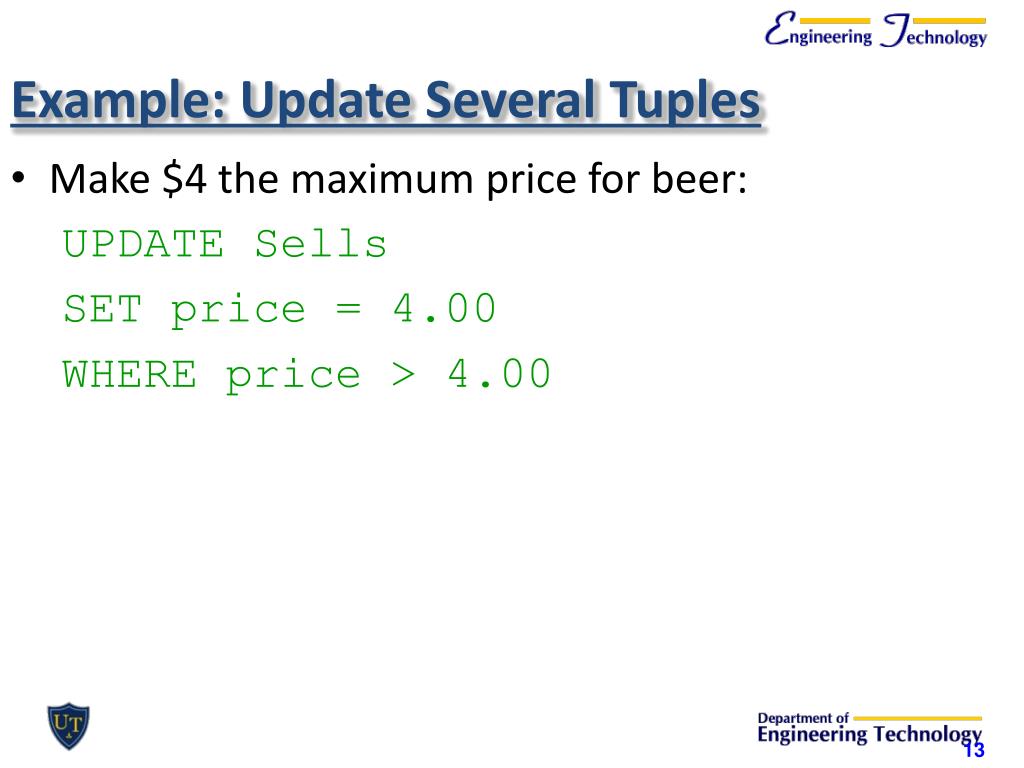 Engineering Technology

Example: Update Several Tuples

• Make \$4 the maximum price for beer:

UPDATE Sells
SET price = 4.00
WHERE price > 4.00

UT

Department of
Engineering Technology

13